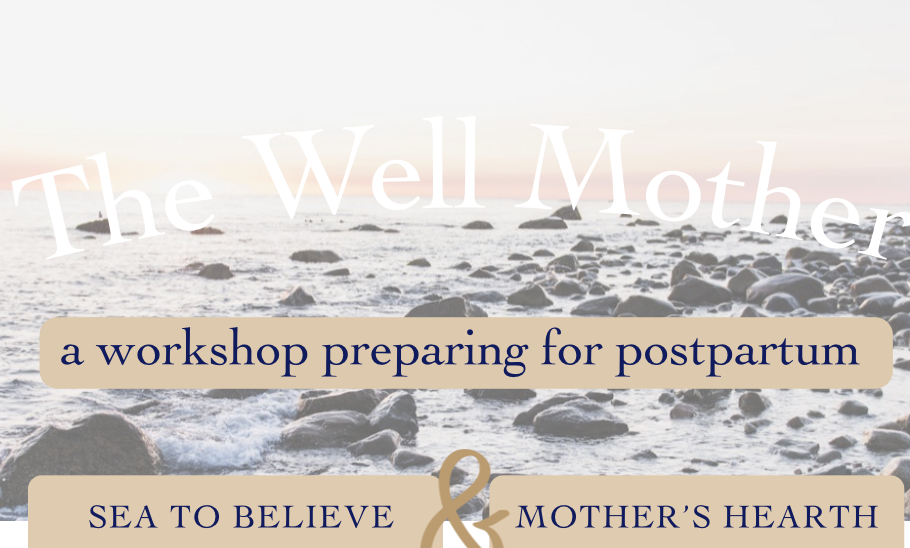 The Well Mother

a workshop preparing for postpartum

SEA TO BELIEVE & MOTHER'S HEARTH